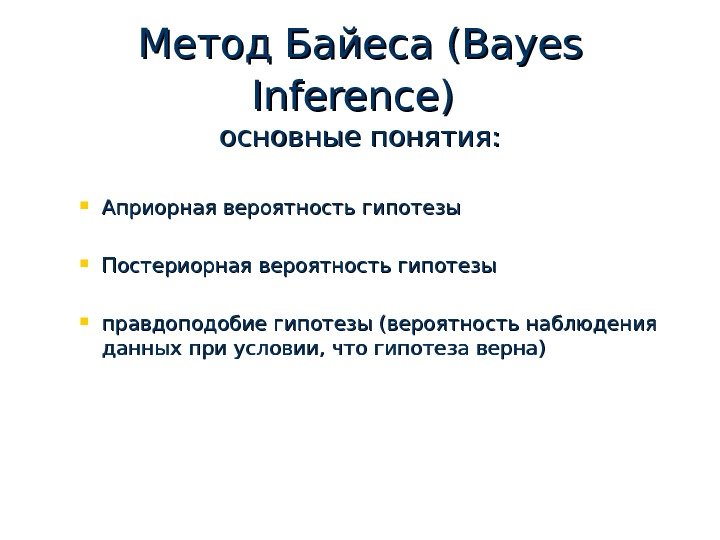 Метод Байеса (Bayes Inference)
основные понятия:

Априорная вероятность гипотезы

Постериорная вероятность гипотезы

правдоподобие гипотезы (вероятность наблюдения данных при условии, что гипотеза верна)